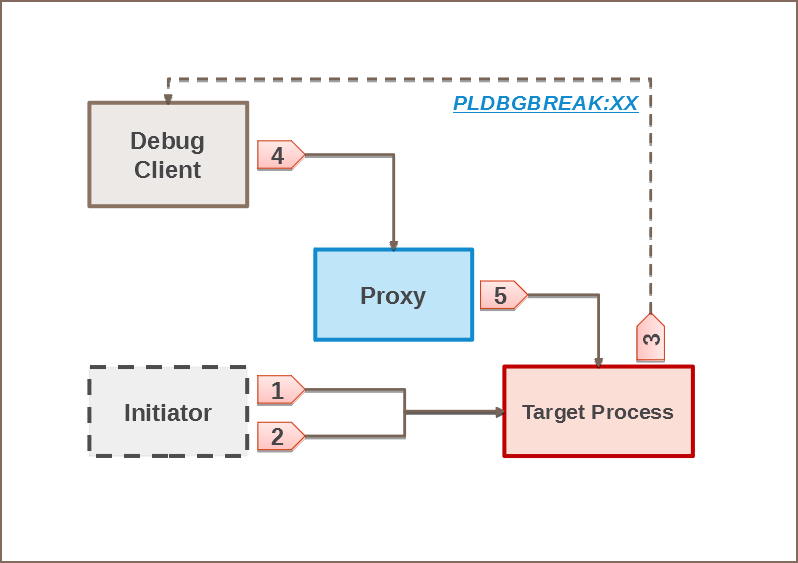 PLDBGBREAK:XX

Debug Client

4

Proxy

5

3

Initiator

1

2

Target Process